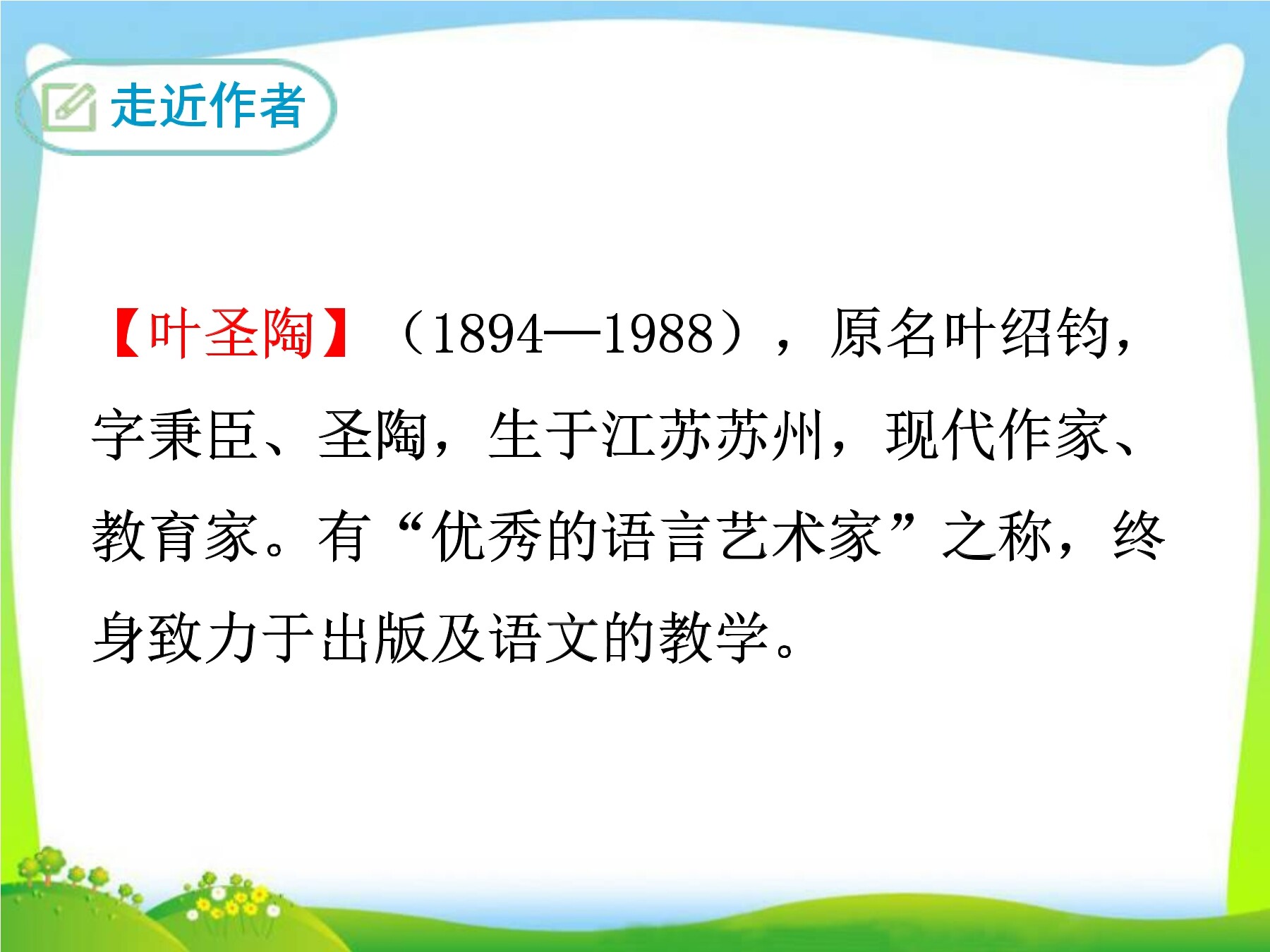 走近作者

【叶圣陶】（1894—1988），原名叶绍钧，字秉臣、圣陶，生于江苏苏州，现代作家、教育家。有“优秀的语言艺术家”之称，终身致力于出版及语文的教学。